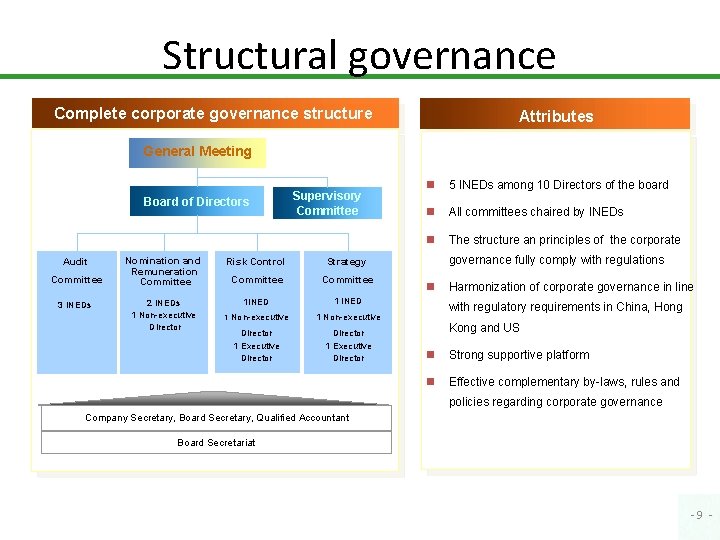 Structural governance

Complete corporate governance structure

General Meeting

Board of Directors

Supervisory Committee

Audit Committee

3 INEDs

Nomination and Remuneration Committee

2 INEDs
1 Non-executive Director

Risk Control Committee

1INED
1 Non-executive Director
1 Executive Director

Strategy Committee

1 INED
1 Non-executive Director
1 Executive Director

Company Secretary, Board Secretary, Qualified Accountant

Board Secretariat

Attributes

5 INEDs among 10 Directors of the board

All committees chaired by INEDs

The structure an principles of the corporate governance fully comply with regulations

Harmonization of corporate governance in line with regulatory requirements in China, Hong Kong and US

Strong supportive platform

Effective complementary by-laws, rules and policies regarding corporate governance

- 9 -